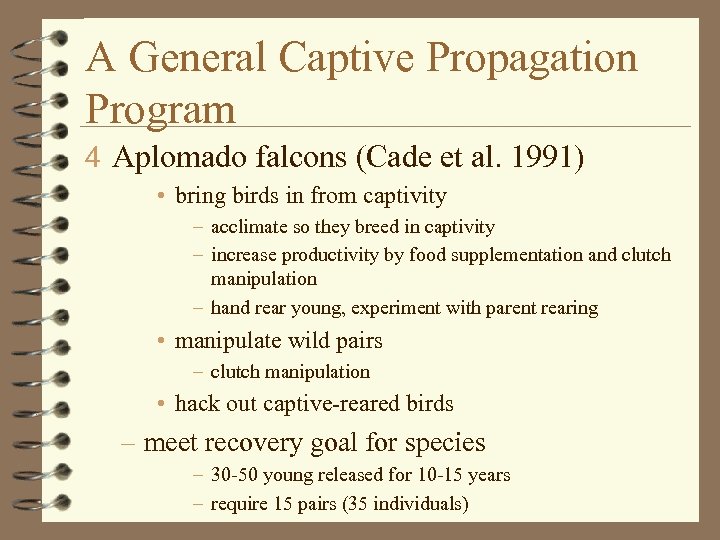 A General Captive Propagation Program

4 Aplomado falcons (Cade et al. 1991)

• bring birds in from captivity
– acclimate so they breed in captivity
– increase productivity by food supplementation and clutch manipulation
– hand rear young, experiment with parent rearing

• manipulate wild pairs
– clutch manipulation

• hack out captive-reared birds

– meet recovery goal for species
– 30-50 young released for 10-15 years
– require 15 pairs (35 individuals)